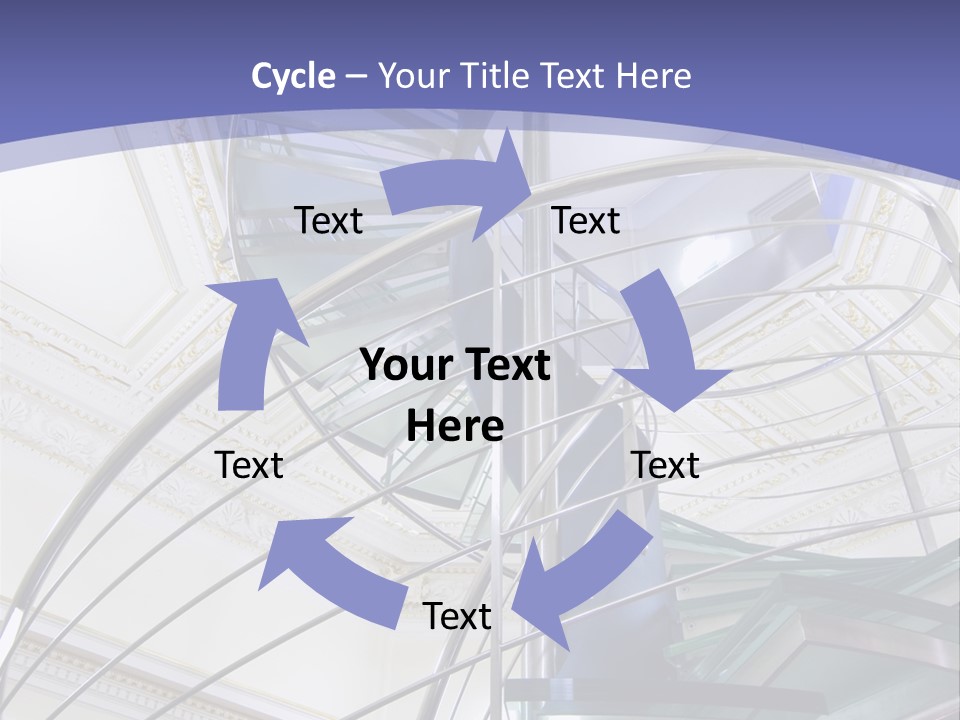 Cycle – Your Title Text Here

Text

Text

Your Text Here

Text

Text

Text